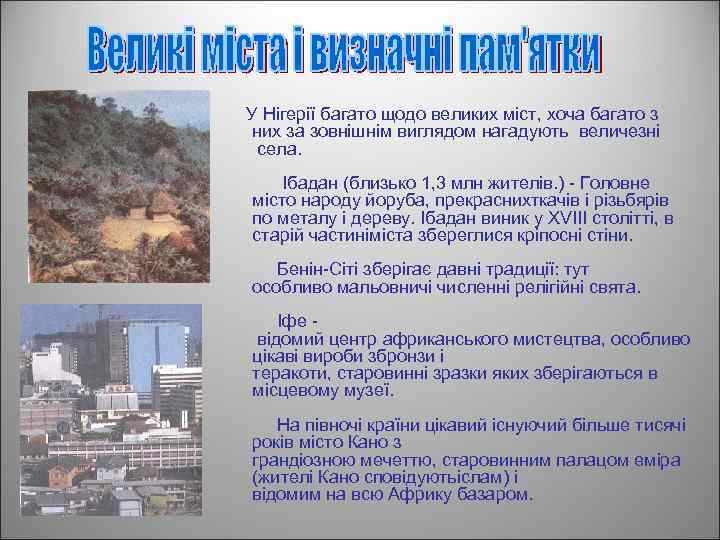 Великі міста і визначні пам'ятки

У Нігерії багато щодо великих міст, хоча багато з них за зовнішнім виглядом нагадують величезні села.

Ібадан (близько 1,3 млн жителів.) - Головне місто народу йоруба, прекраснихткачів і різьбярів по металу і дереву. Ібадан виник у XVIII столітті, в старій частиніміста збереглися кріпосні стіни.

Бенін-Сіті зберігає давні традиції: тут особливо мальовничі численні релігійні свята.

Іфе - відомий центр африканського мистецтва, особливо цікаві вироби збронзи і теракоти, старовинні зразки яких зберігаються в місцевому музеї.

На півночі країни цікавий існуючий більше тисячі років місто Кано з грандіозною мечеттю, старовинним палацом еміра (жителі Кано сповідуютьіслам) і відомим на всю Африку базаром.